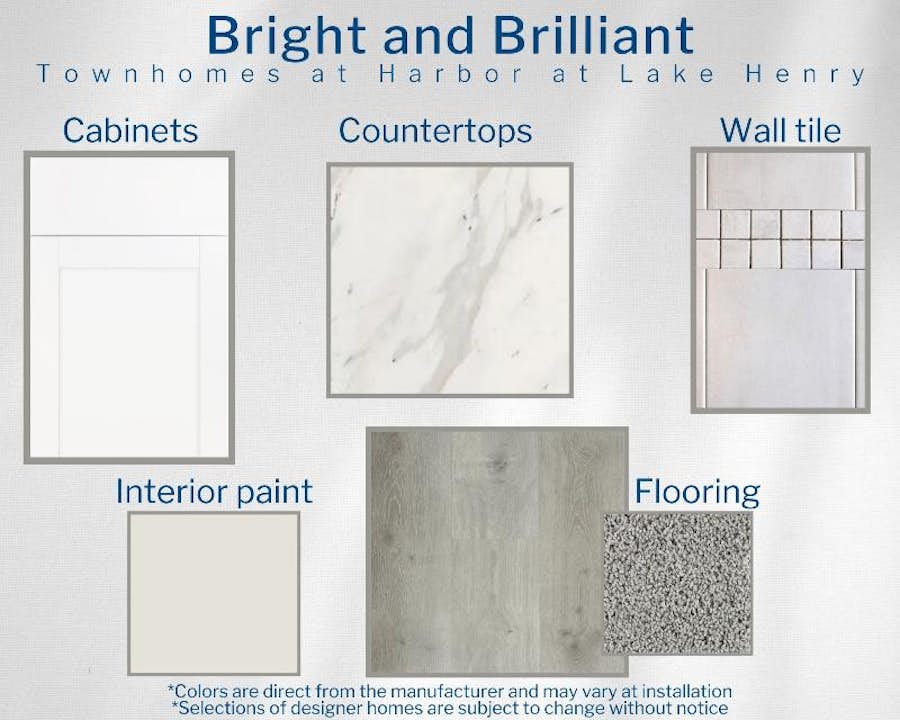 Bright and Brilliant
Townhomes at Harbor at Lake Henry

Cabinets

Countertops

Wall tile

Interior paint

Flooring

*Colors are direct from the manufacturer and may vary at installation
*Selections of designer homes are subject to change without notice